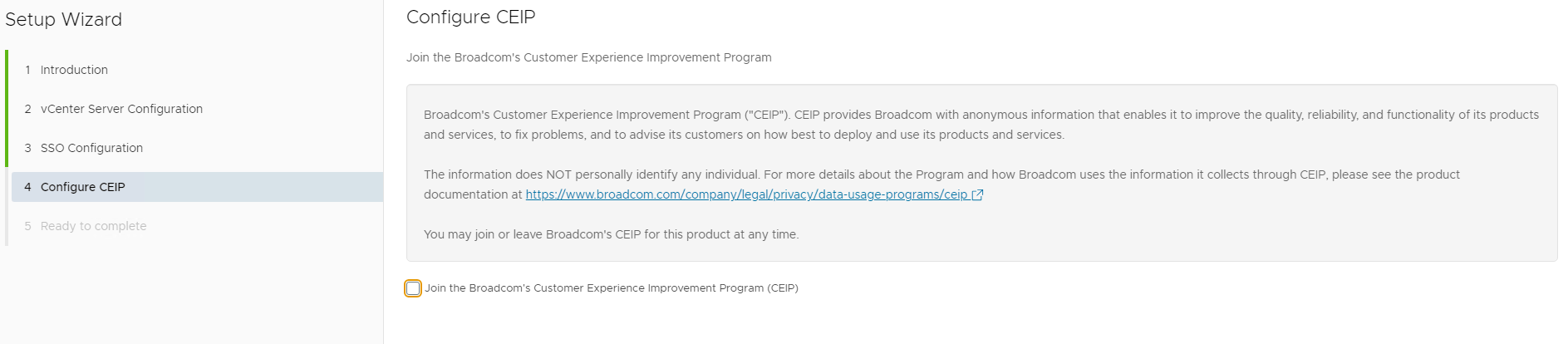 Setup Wizard

1 Introduction

2 vCenter Server Configuration

3 SSO Configuration

4 Configure CEIP

5 Ready to complete

Configure CEIP

Join the Broadcom's Customer Experience Improvement Program

Broadcom's Customer Experience Improvement Program ("CEIP"). CEIP provides Broadcom with anonymous information that enables it to improve the quality, reliability, and functionality of its products and services, to fix problems, and to advise its customers on how best to deploy and use its products and services.

The information does NOT personally identify any individual. For more details about the Program and how Broadcom uses the information it collects through CEIP, please see the product documentation at https://www.broadcom.com/company/legal/privacy/data-usage-programs/ceip

You may join or leave Broadcom's CEIP for this product at any time.

Join the Broadcom's Customer Experience Improvement Program (CEIP)